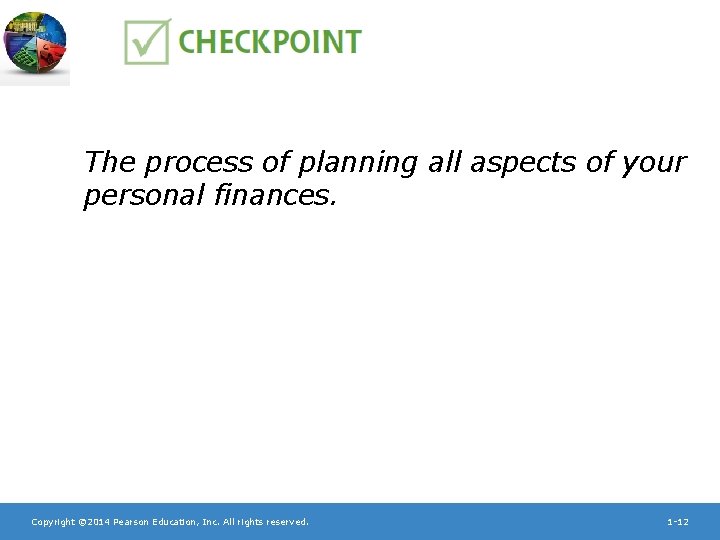 CHECKPOINT

The process of planning all aspects of your personal finances.

Copyright ©2014 Pearson Education, Inc. All rights reserved.

1-12